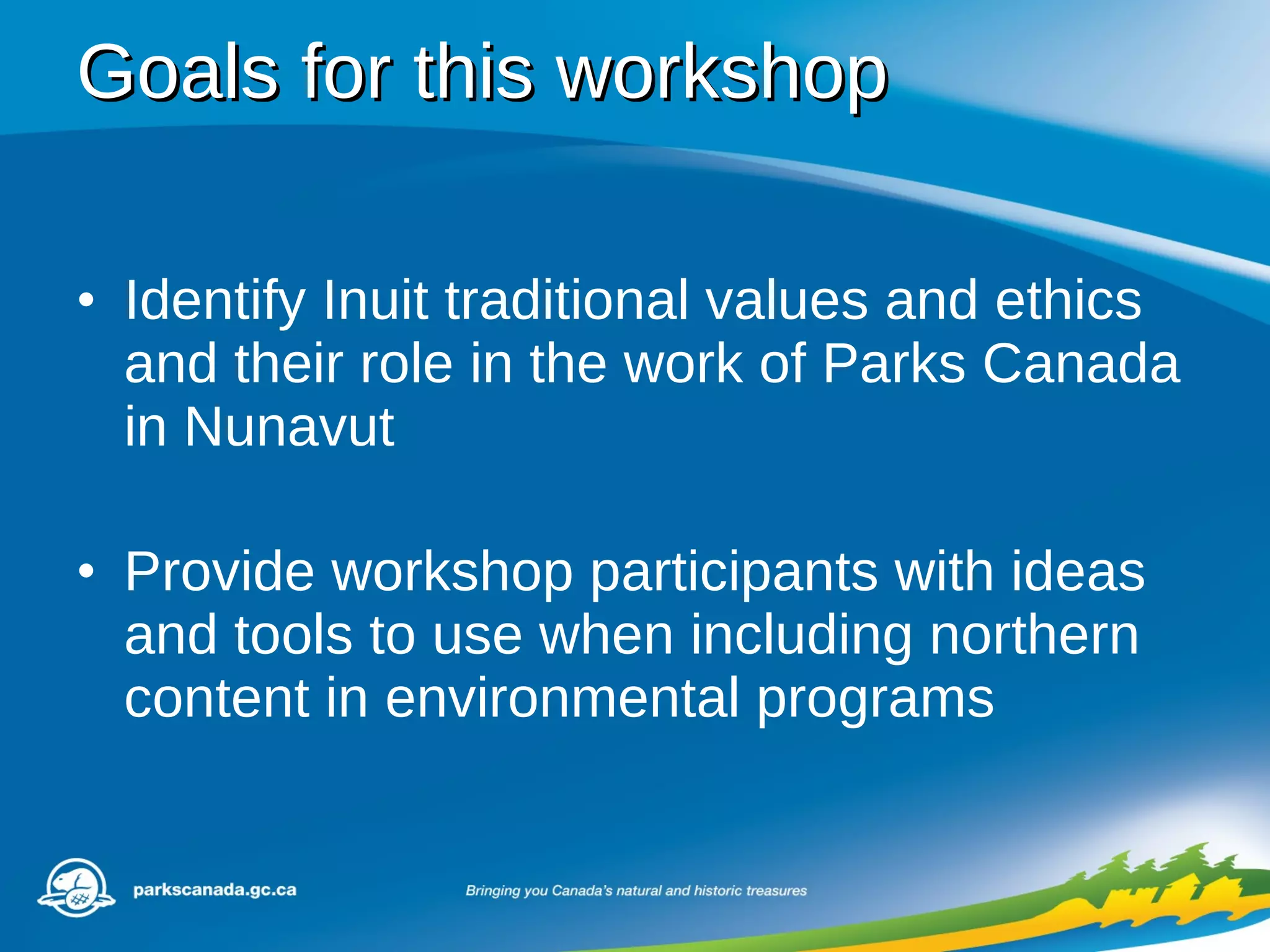 Goals for this workshop

• Identify Inuit traditional values and ethics and their role in the work of Parks Canada in Nunavut

• Provide workshop participants with ideas and tools to use when including northern content in environmental programs

parkscanada.gc.ca

Bringing you Canada's natural and historic treasures